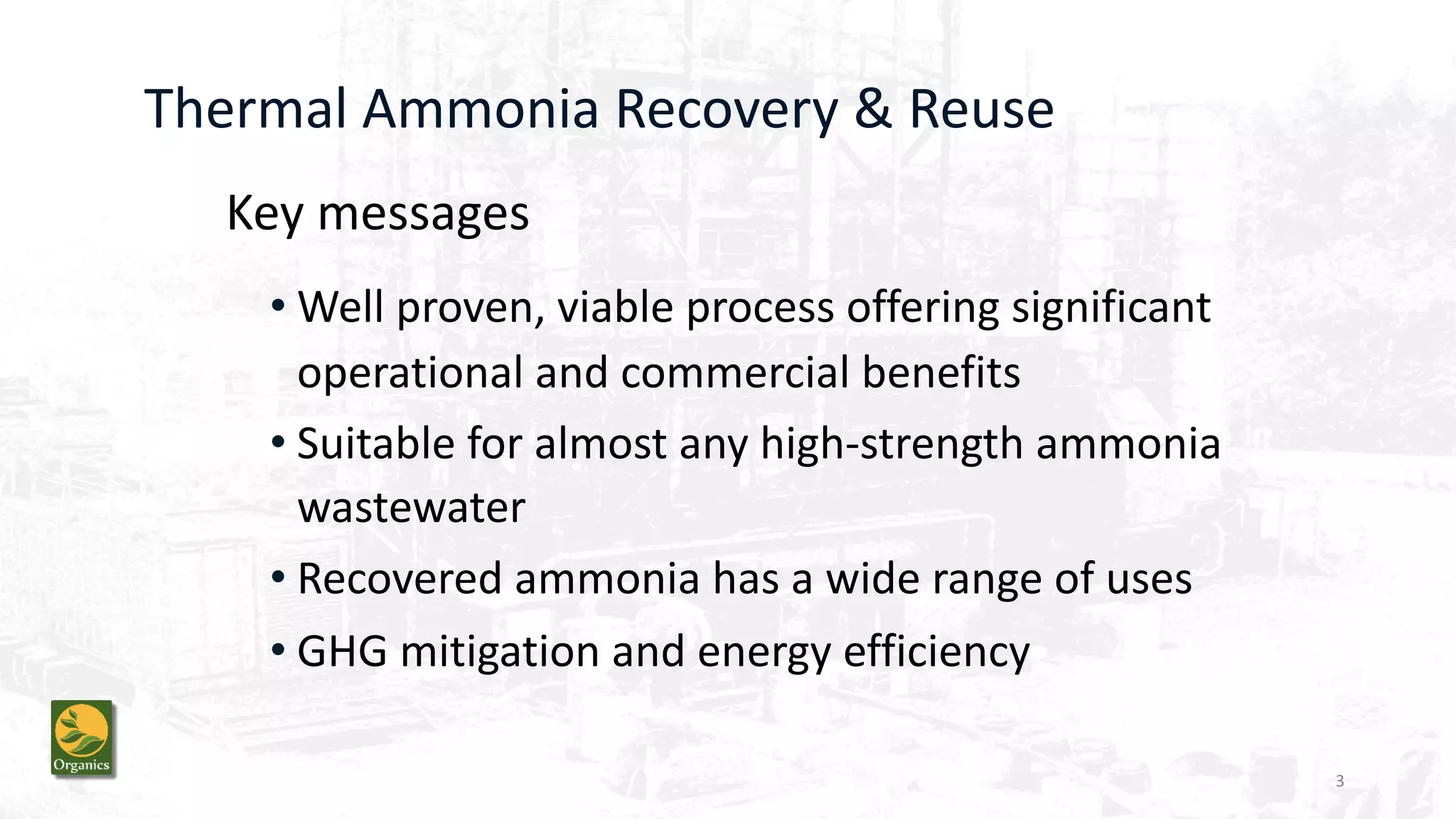 Thermal Ammonia Recovery & Reuse

Key messages

• Well proven, viable process offering significant operational and commercial benefits
• Suitable for almost any high-strength ammonia wastewater
• Recovered ammonia has a wide range of uses
• GHG mitigation and energy efficiency

Organics

3